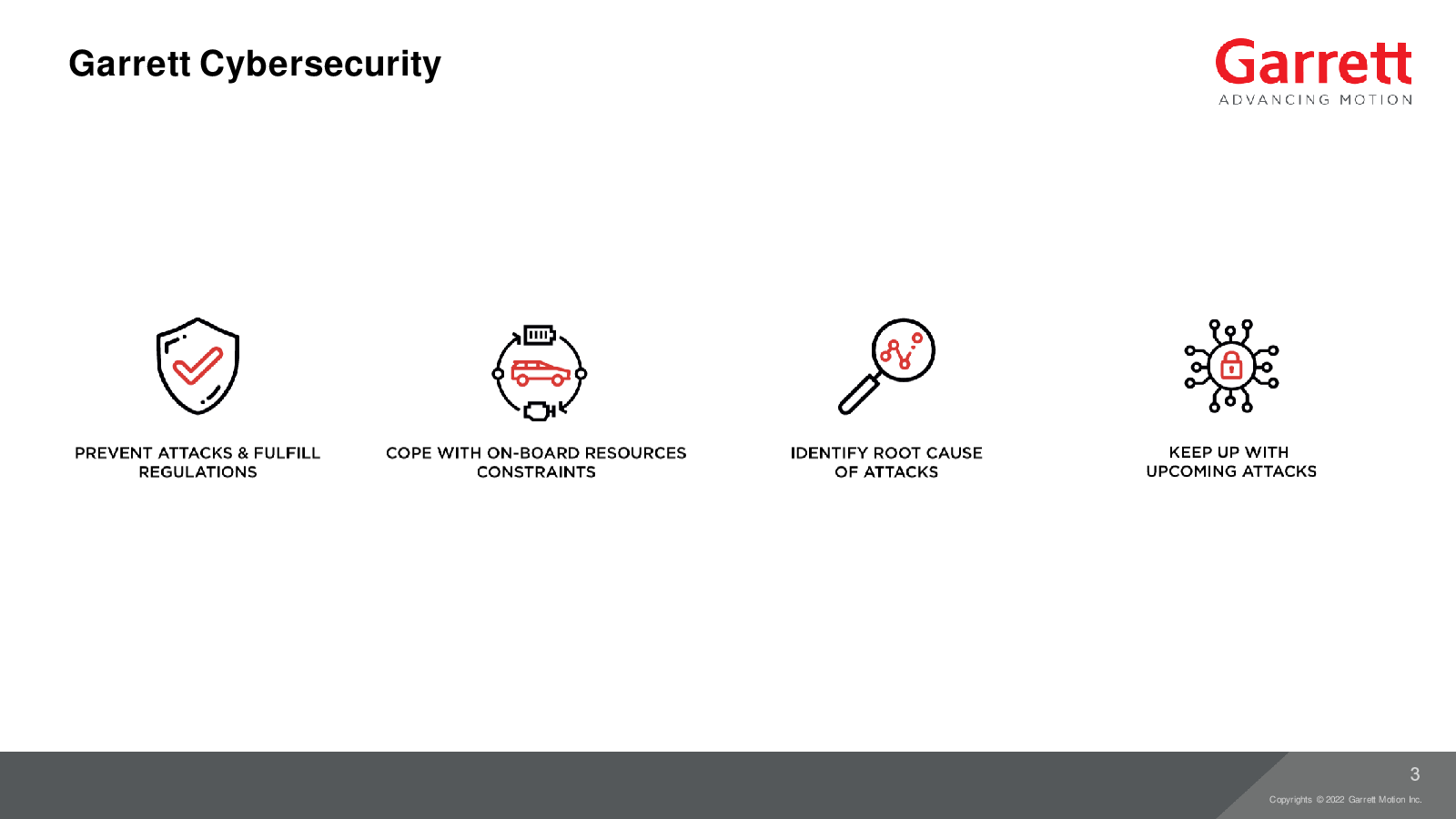 Garrett Cybersecurity

Garrett
ADVANCING MOTION

PREVENT ATTACKS & FULFILL REGULATIONS

COPE WITH ON-BOARD RESOURCES CONSTRAINTS

IDENTIFY ROOT CAUSE OF ATTACKS

KEEP UP WITH UPCOMING ATTACKS

3

Copyrights © 2022 Garrett Motion Inc.